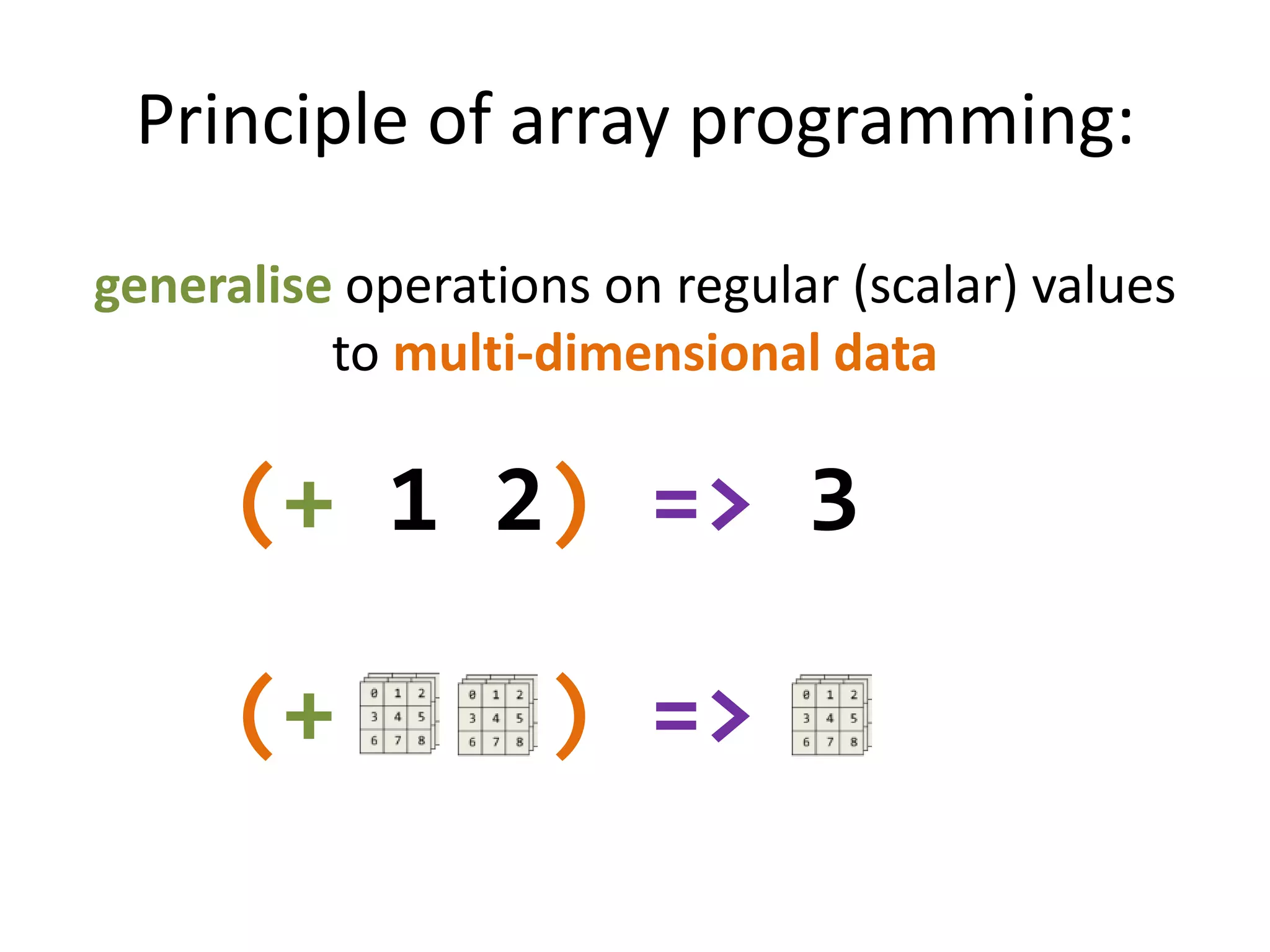 Principle of array programming:

generalise operations on regular (scalar) values to multi-dimensional data

(+ 1 2) => 3

(+

| 0 | 1 | 2 |
|---|---|---|
| 3 | 4 | 5 |
| 6 | 7 | 8 |

| 0 | 1 | 2 |
|---|---|---|
| 3 | 4 | 5 |
| 6 | 7 | 8 |

) =>

| 0 | 1 | 2 |
|---|---|---|
| 3 | 4 | 5 |
| 6 | 7 | 8 |